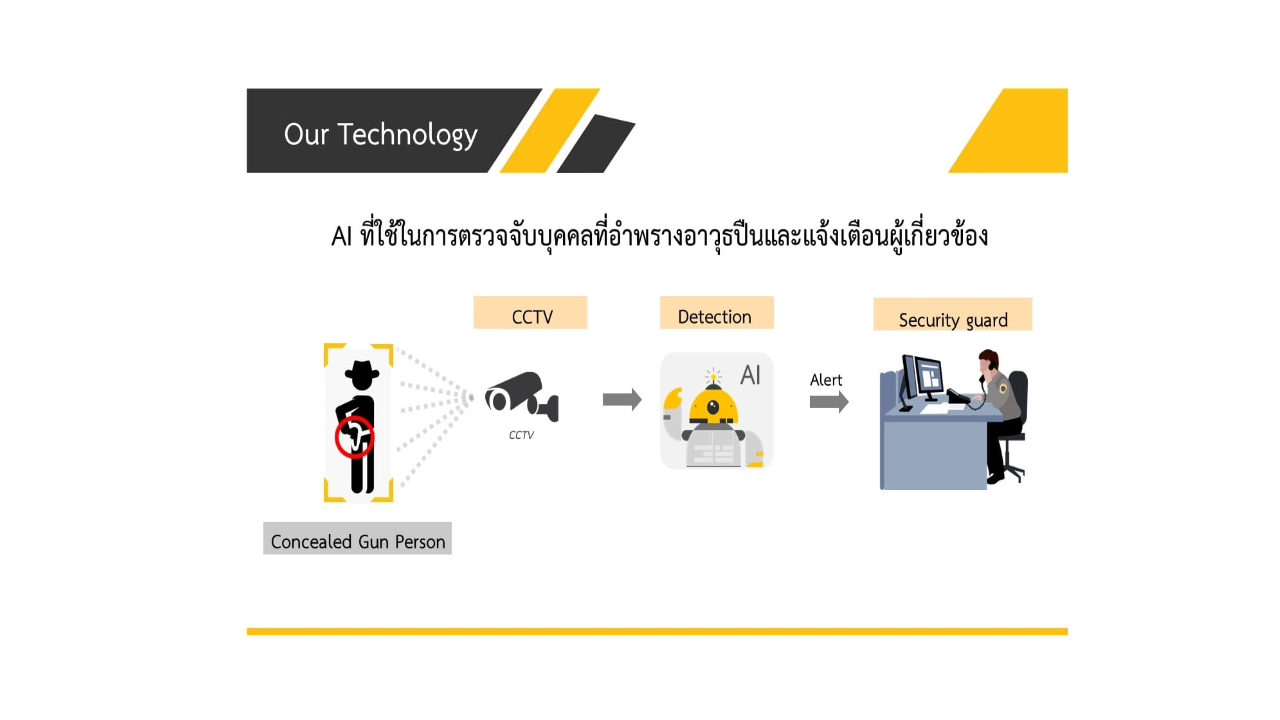 Our Technology

AI ที่ใช้ในการตรวจจับบุคคลที่อำพรางอาวุธปืนและแจ้งเตือนผู้เกี่ยวข้อง

CCTV

Detection

Security guard

CCTV

AI

Alert

Concealed Gun Person